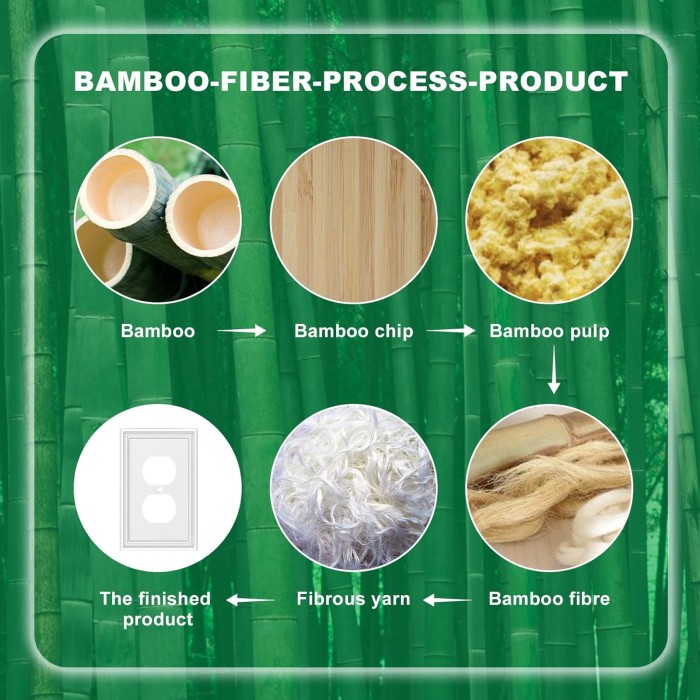 BAMBOO-FIBER-PROCESS-PRODUCT

Bamboo

Bamboo chip

Bamboo pulp

Bamboo fibre

Fibrous yarn

The finished product